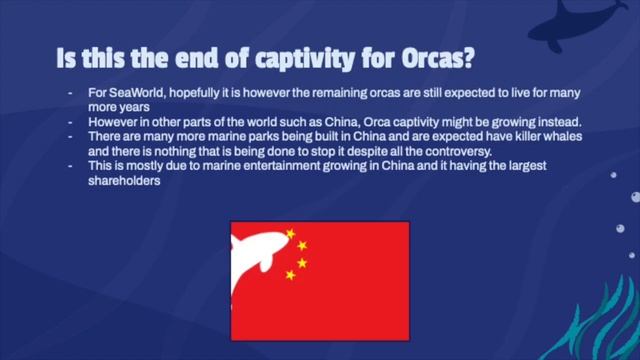 Is this the end of captivity for Orcas?

- For SeaWorld, hopefully it is however the remaining orcas are still expected to live for many more years
- However in other parts of the world such as China, Orca captivity might be growing instead.
- There are many more marine parks being built in China and are expected have killer whales and there is nothing that is being done to stop it despite all the controversy.
- This is mostly due to marine entertainment growing in China and it having the largest shareholders